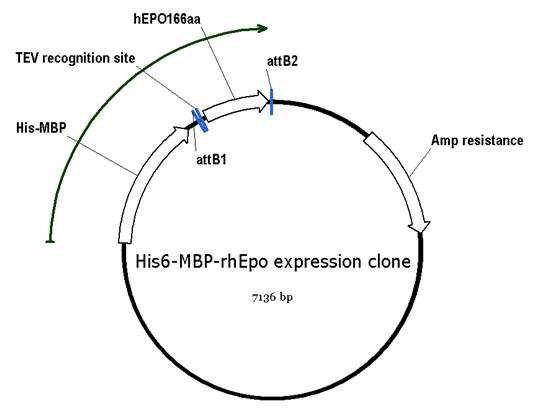 hEPO166aa

TEV recognition site

attB2

His-MBP

attB1

Amp resistance

His6-MBP-rhEpo expression clone

7136 bp